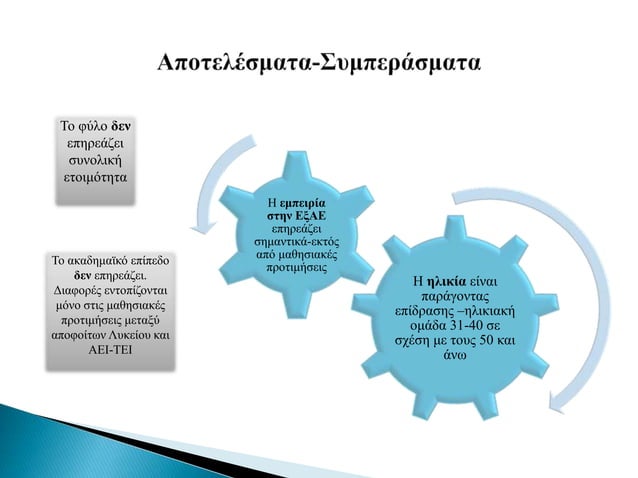 Αποτελέσματα-Συμπεράσματα

Το φύλο δεν επηρεάζει συνολική ετοιμότητα

Το ακαδημαϊκό επίπεδο δεν επηρεάζει. Διαφορές εντοπίζονται μόνο στις μαθησιακές προτιμήσεις μεταξύ αποφοίτων Λυκείου και ΑΕΙ-ΤΕΙ

Η εμπειρία στην ΕξΑΕ επηρεάζει σημαντικά-εκτός από μαθησιακές προτιμήσεις

Η ηλικία είναι παράγοντας επίδρασης –ηλικιακή ομάδα 31-40 σε σχέση με τους 50 και άνω